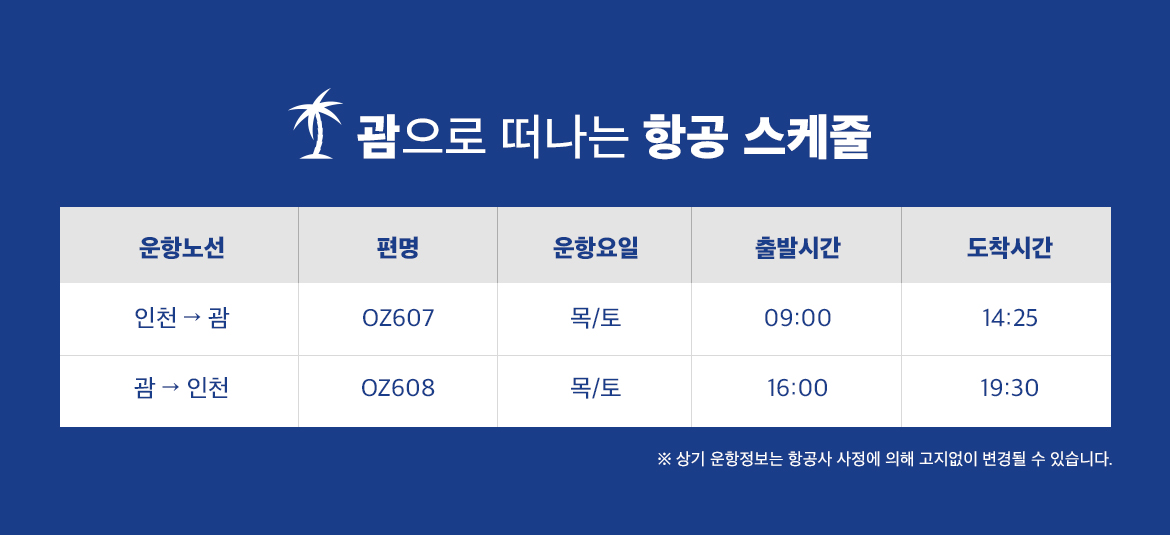 괌으로 떠나는 항공 스케줄

| 운항노선 | 편명 | 운항요일 | 출발시간 | 도착시간 |
|---|---|---|---|---|
| 인천 → 괌 | OZ607 | 목/토 | 09:00 | 14:25 |
| 괌 → 인천 | OZ608 | 목/토 | 16:00 | 19:30 |

※ 상기 운항정보는 항공사 사정에 의해 고지없이 변경될 수 있습니다.